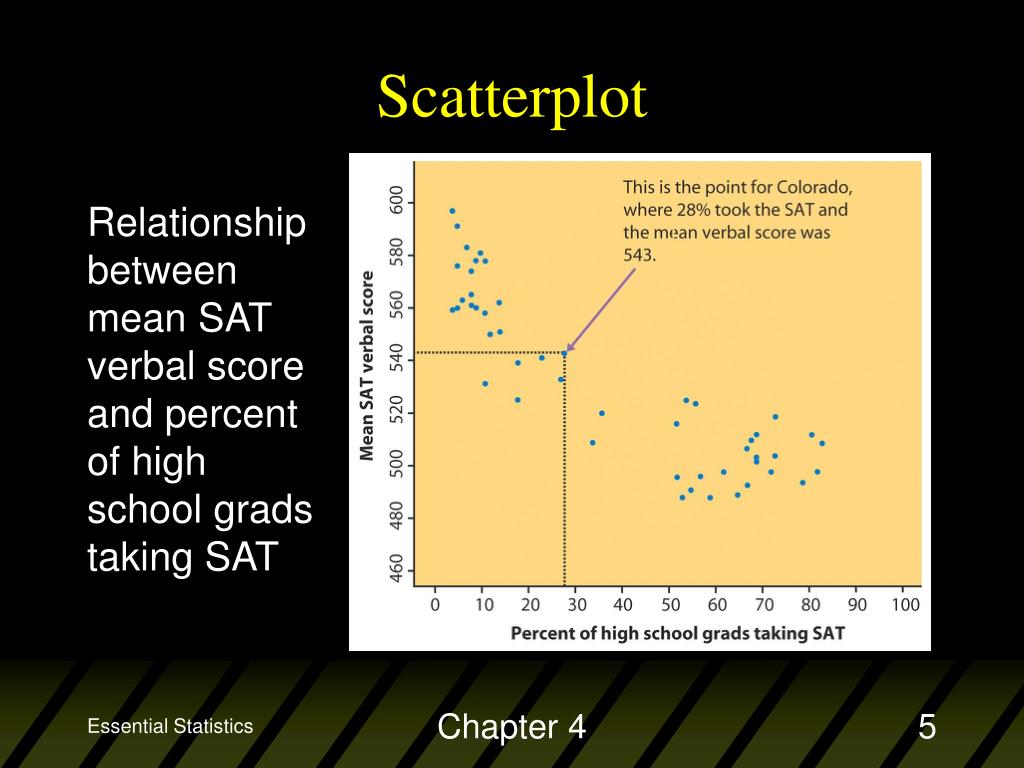 Scatterplot

Relationship between mean SAT verbal score and percent of high school grads taking SAT

This is the point for Colorado, where 28% took the SAT and the mean verbal score was 543.

Mean SAT verbal score

600
580
560
540
520
500
480
460

0 10 20 30 40 50 60 70 80 90 100

Percent of high school grads taking SAT

Essential Statistics

Chapter 4

5